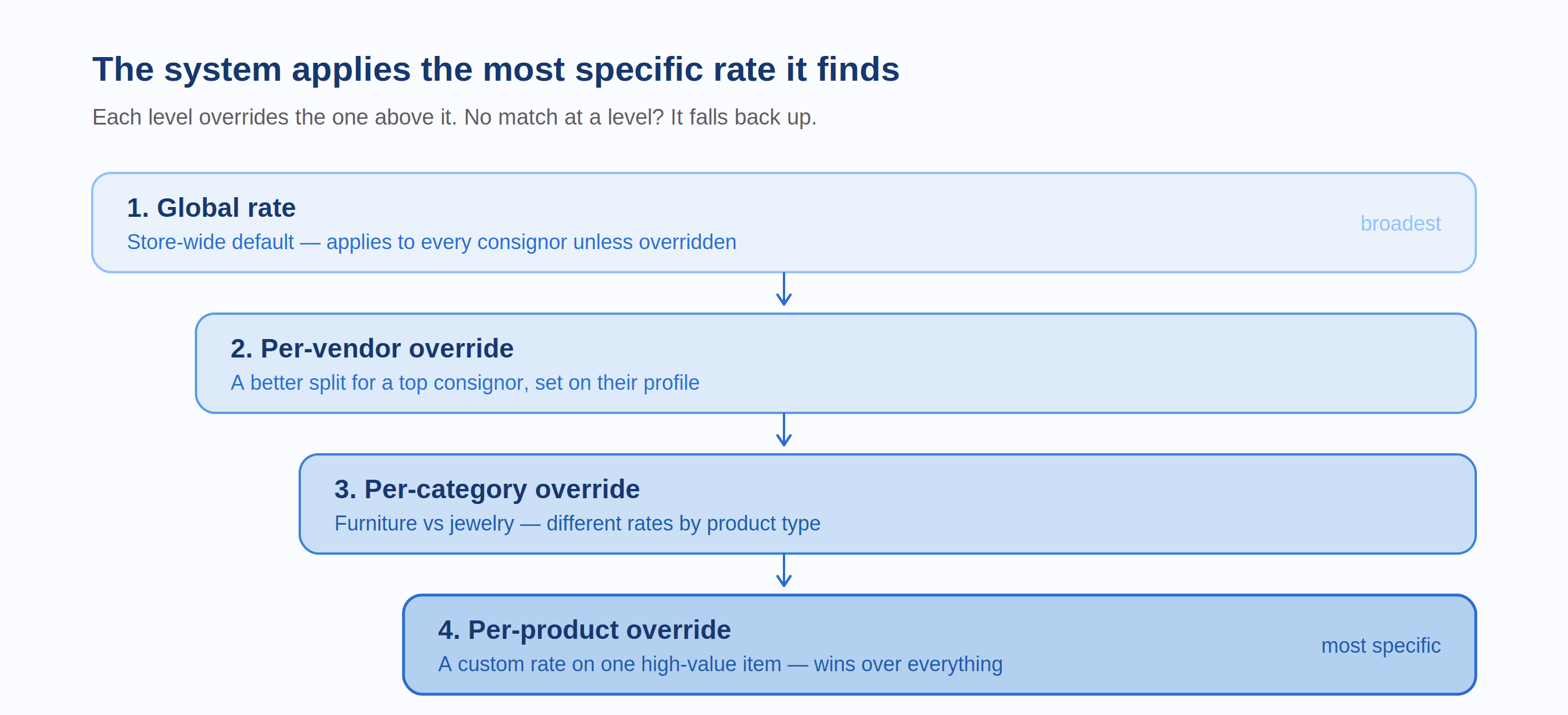 The system applies the most specific rate it finds

Each level overrides the one above it. No match at a level? It falls back up.

1. Global rate
Store-wide default — applies to every consignor unless overridden

broadest

2. Per-vendor override
A better split for a top consignor, set on their profile

3. Per-category override
Furniture vs jewelry — different rates by product type

4. Per-product override
A custom rate on one high-value item — wins over everything

most specific